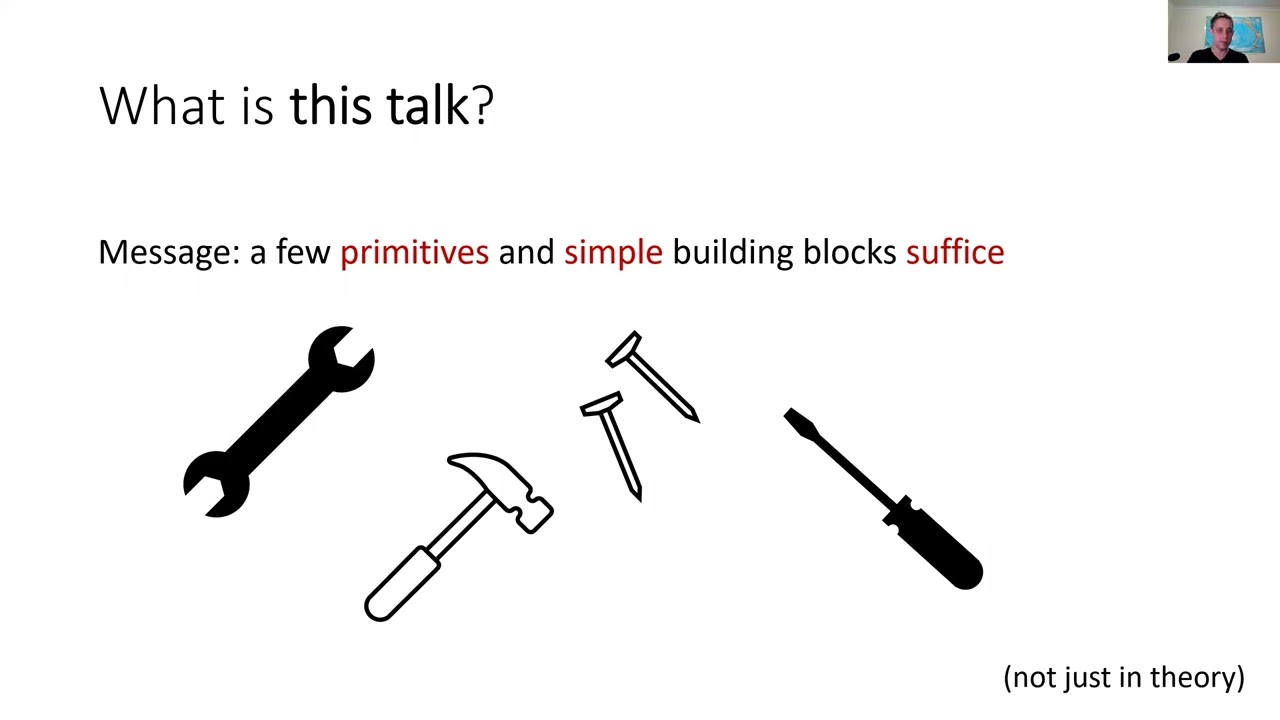 What is this talk?

Message: a few primitives and simple building blocks suffice

(not just in theory)